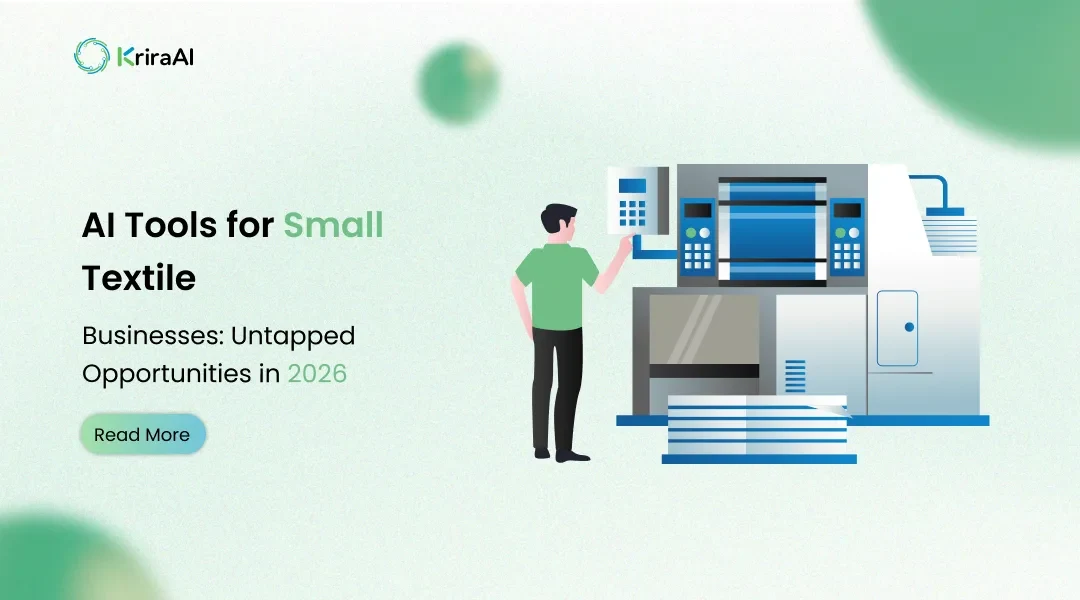 KriraAI

AI Tools for Small Textile

Businesses: Untapped Opportunities in 2026

Read More